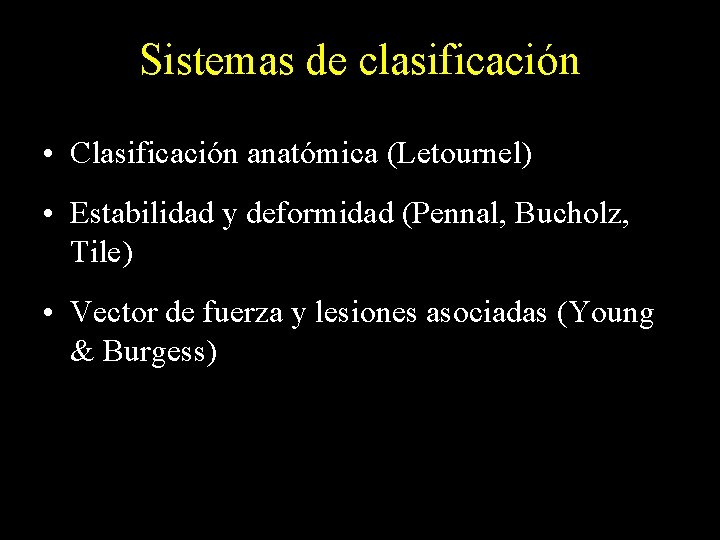 Sistemas de clasificación

• Clasificación anatómica (Letournel)

• Estabilidad y deformidad (Pennal, Bucholz, Tile)

• Vector de fuerza y lesiones asociadas (Young & Burgess)